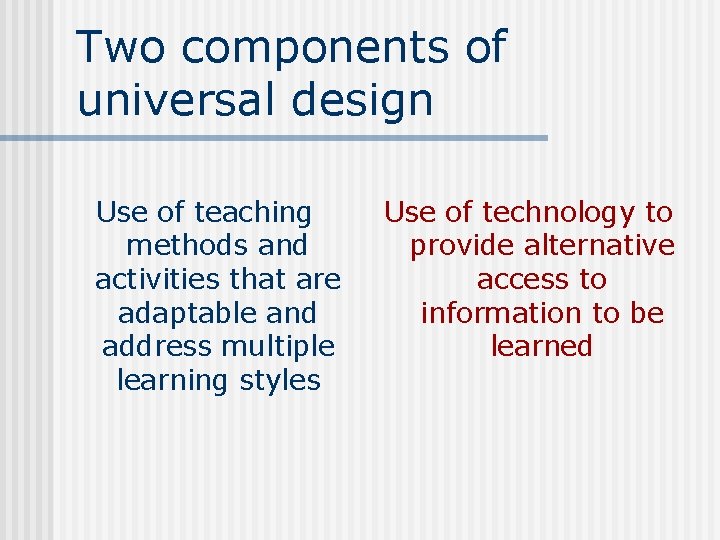 Two components of universal design

Use of teaching methods and activities that are adaptable and address multiple learning styles

Use of technology to provide alternative access to information to be learned